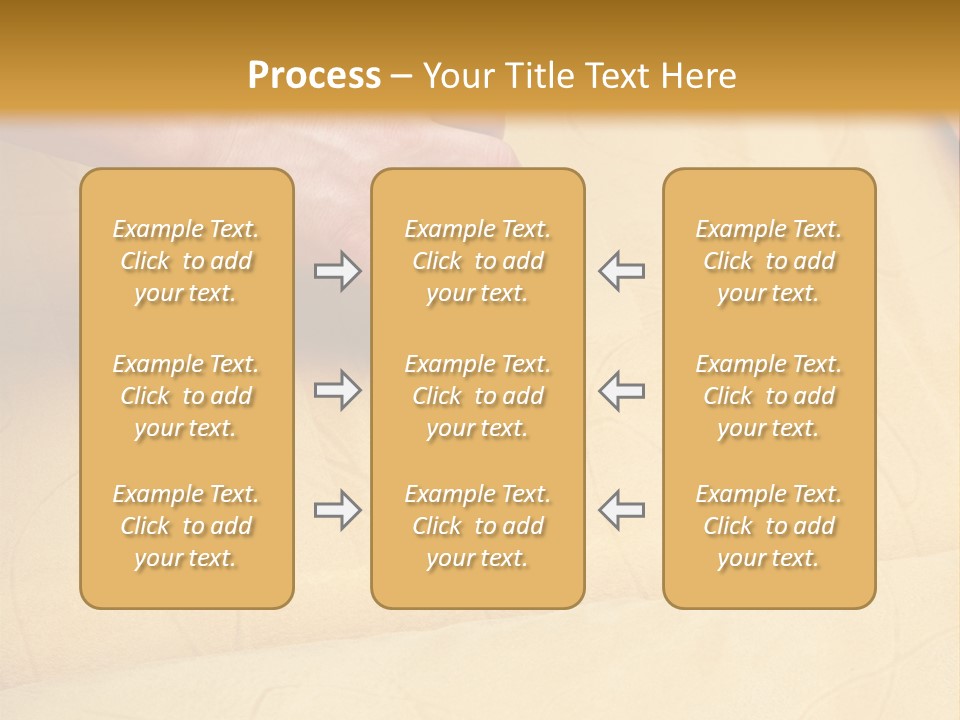 Process – Your Title Text Here

Example Text. Click to add your text.

Example Text. Click to add your text.

Example Text. Click to add your text.

Example Text. Click to add your text.

Example Text. Click to add your text.

Example Text. Click to add your text.

Example Text. Click to add your text.

Example Text. Click to add your text.

Example Text. Click to add your text.